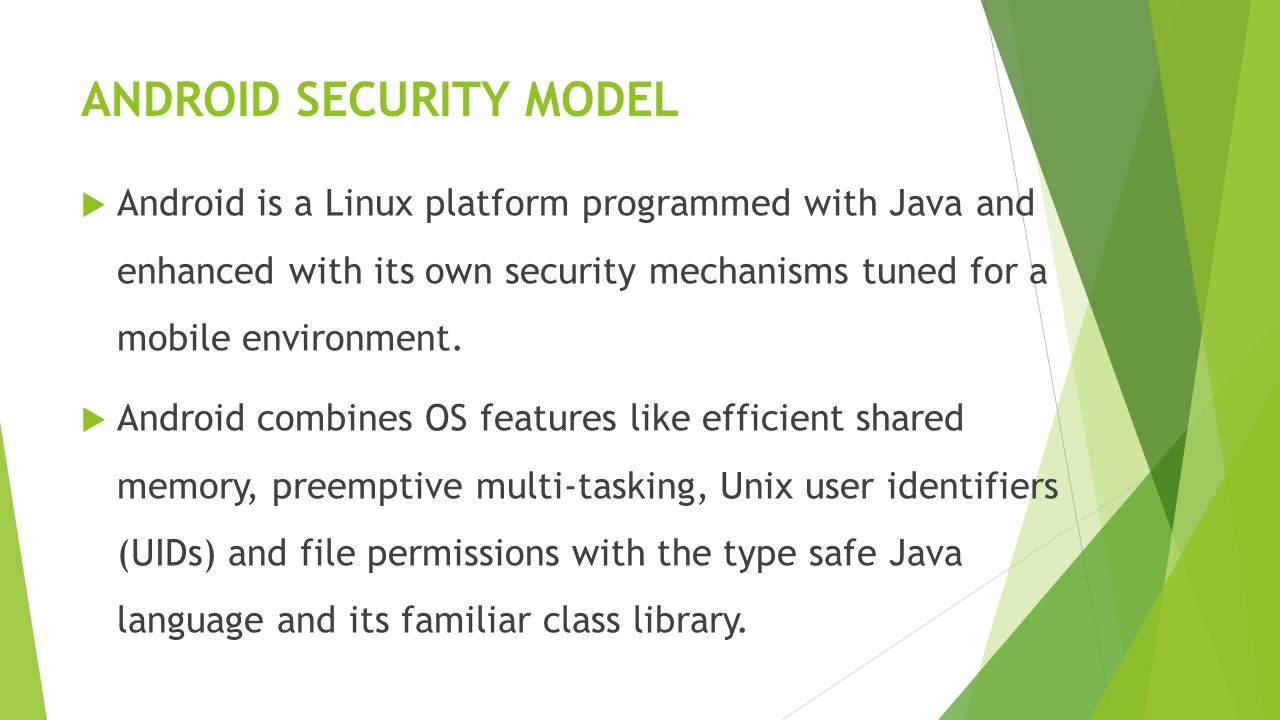 ANDROID SECURITY MODEL

Android is a Linux platform programmed with Java and enhanced with its own security mechanisms tuned for a mobile environment.

Android combines OS features like efficient shared memory, preemptive multi-tasking, Unix user identifiers (UIDs) and file permissions with the type safe Java language and its familiar class library.